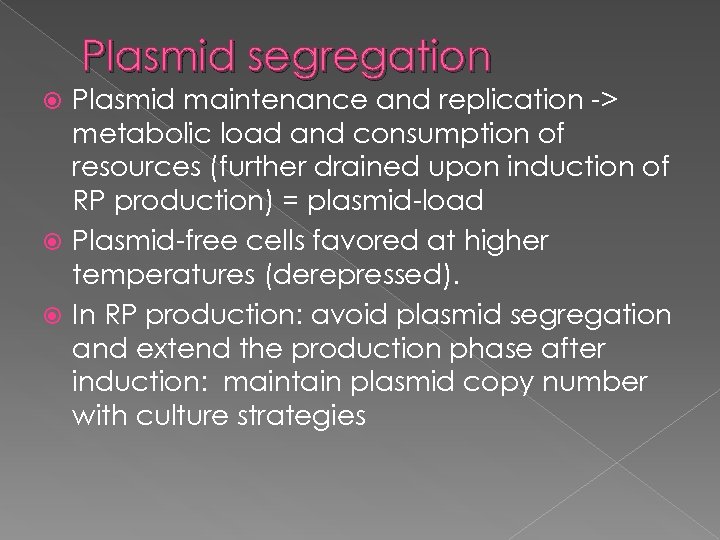 Plasmid segregation

Plasmid maintenance and replication -> metabolic load and consumption of resources (further drained upon induction of RP production) = plasmid-load

Plasmid-free cells favored at higher temperatures (derepressed).

In RP production: avoid plasmid segregation and extend the production phase after induction: maintain plasmid copy number with culture strategies